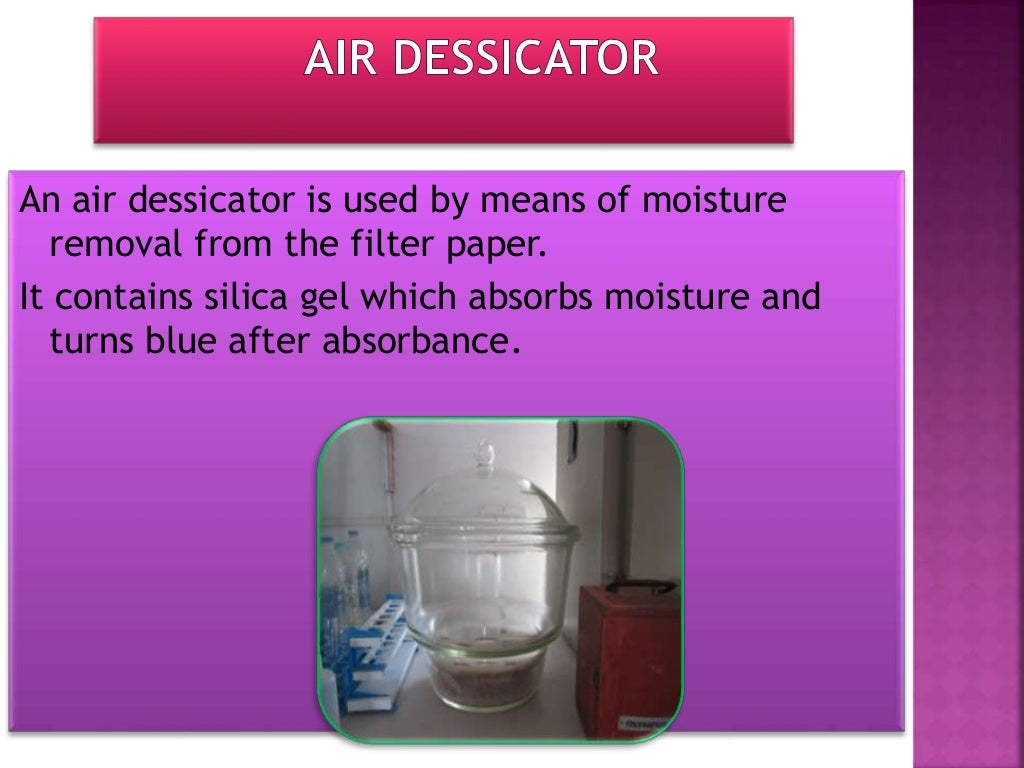 AIR DESSICATOR

An air dessicator is used by means of moisture removal from the filter paper.

It contains silica gel which absorbs moisture and turns blue after absorbance.